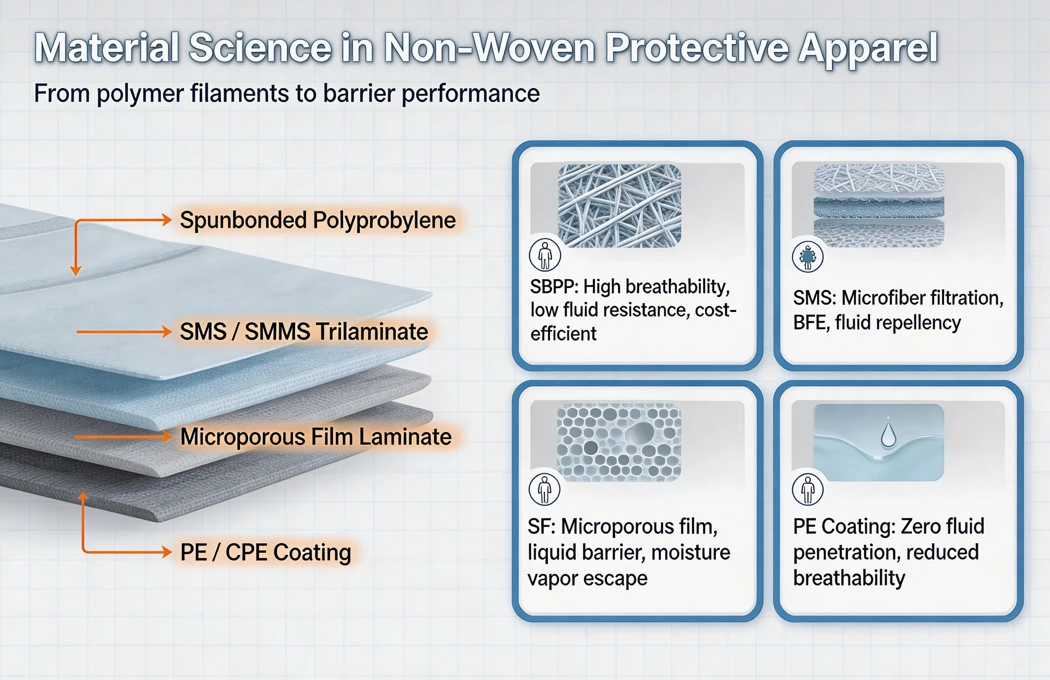 Material Science in Non-Woven Protective Apparel

From polymer filaments to barrier performance

Spunbonded Polyprobylene

SMS / SMMS Trilaminate

Microporous Film Laminate

PE / CPE Coating

SBPP: High breathability, low fluid resistance, cost-efficient

SMS: Microfiber filtration, BFE, fluid repellency

SF: Microporous film, liquid barrier, moisture vapor escape

PE Coating: Zero fluid penetration, reduced breathability